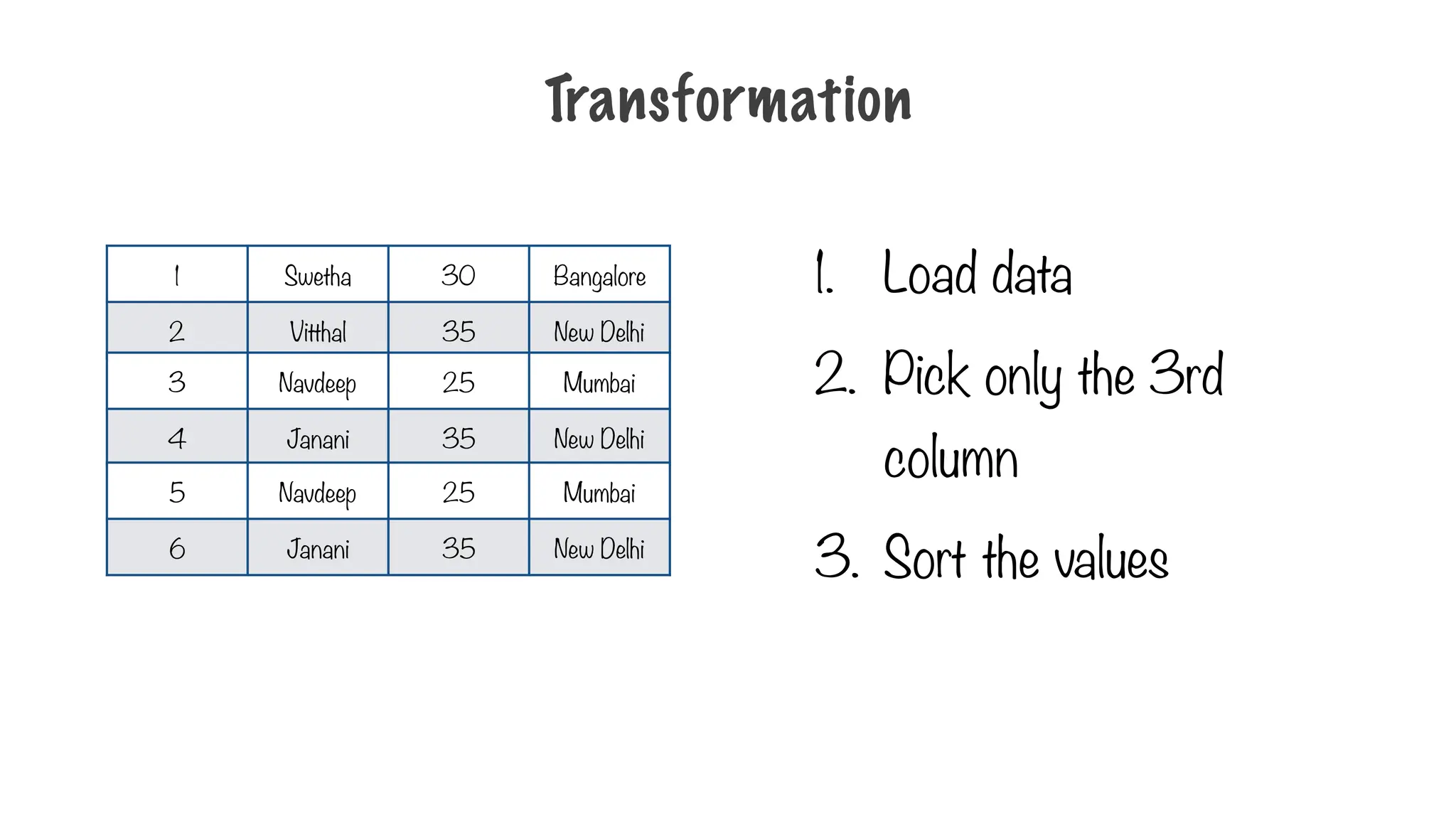 Transformation

| 1 | Swetha | 30 | Bangalore |
|---|---|---|---|
| 2 | Vitthal | 35 | New Delhi |
| 3 | Navdeep | 25 | Mumbai |
| 4 | Janani | 35 | New Delhi |
| 5 | Navdeep | 25 | Mumbai |
| 6 | Janani | 35 | New Delhi |

1. Load data
2. Pick only the 3rd column
3. Sort the values